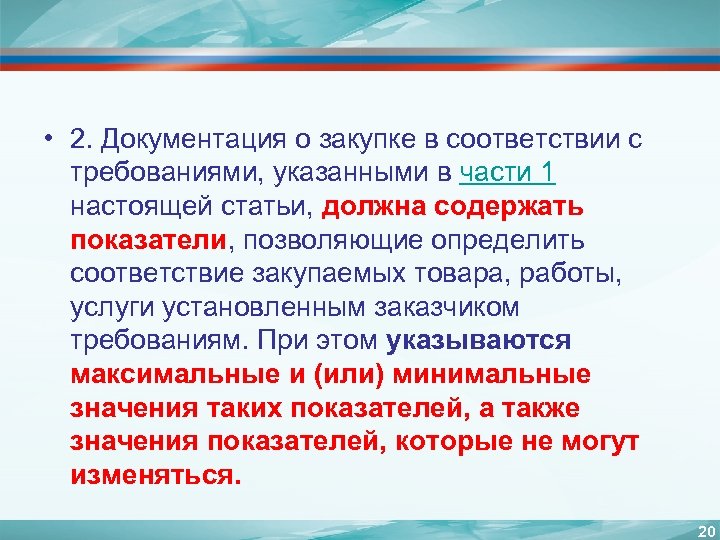 • 2. Документация о закупке в соответствии с требованиями, указанными в части 1 настоящей статьи, должна содержать показатели, позволяющие определить соответствие закупаемых товара, работы, услуги установленным заказчиком требованиям. При этом указываются максимальные и (или) минимальные значения таких показателей, а также значения показателей, которые не могут изменяться.

20